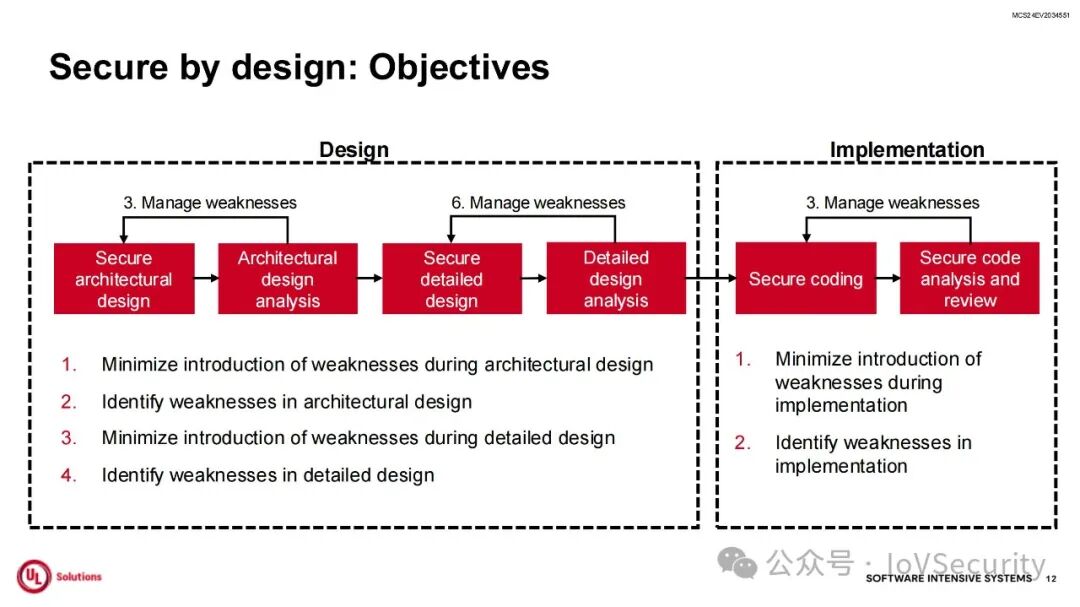 MCS24EV2034551

Secure by design: Objectives

Design

3. Manage weaknesses

6. Manage weaknesses

Secure architectural design

Architectural design analysis

Secure detailed design

Detailed design analysis

1. Minimize introduction of weaknesses during architectural design
2. Identify weaknesses in architectural design
3. Minimize introduction of weaknesses during detailed design
4. Identify weaknesses in detailed design

Implementation

3. Manage weaknesses

Secure coding

Secure code analysis and review

1. Minimize introduction of weaknesses during implementation
2. Identify weaknesses in implementation

UL Solutions

公众号 · IoVSecurity

SOFTWARE INTENSIVE SYSTEMS 12